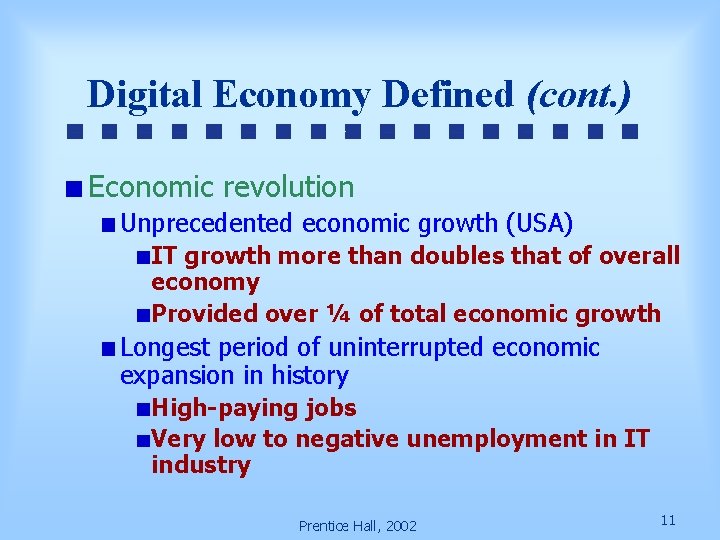 Digital Economy Defined (cont.)

Economic revolution

Unprecedented economic growth (USA)

IT growth more than doubles that of overall economy

Provided over ¼ of total economic growth

Longest period of uninterrupted economic expansion in history

High-paying jobs

Very low to negative unemployment in IT industry

Prentice Hall, 2002

11